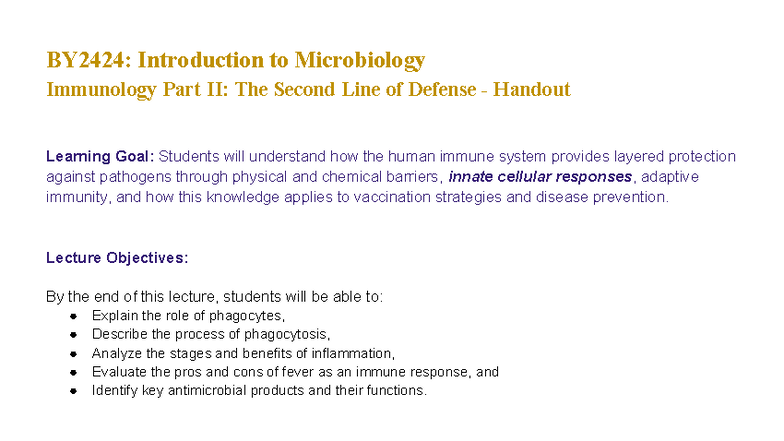 BY2424: Introduction to Microbiology
Immunology Part II: The Second Line of Defense - Handout

Learning Goal: Students will understand how the human immune system provides layered protection against pathogens through physical and chemical barriers, innate cellular responses, adaptive immunity, and how this knowledge applies to vaccination strategies and disease prevention.

Lecture Objectives:

By the end of this lecture, students will be able to:
- Explain the role of phagocytes,
- Describe the process of phagocytosis,
- Analyze the stages and benefits of inflammation,
- Evaluate the pros and cons of fever as an immune response, and
- Identify key antimicrobial products and their functions.